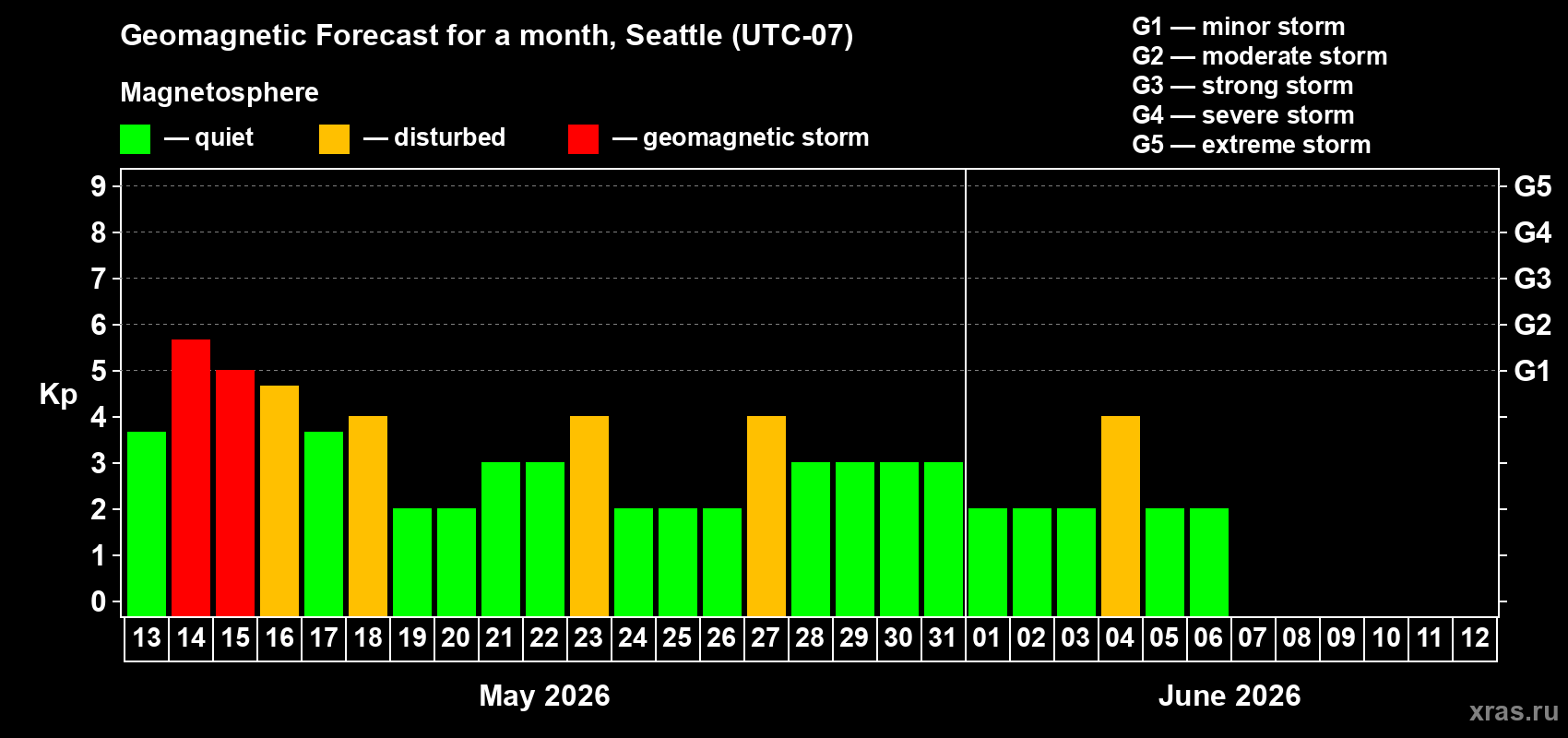 Geomagnetic Forecast for a month, Seattle (UTC-07)

Magnetosphere

— quiet — disturbed — geomagnetic storm

G1 — minor storm
G2 — moderate storm
G3 — strong storm
G4 — severe storm
G5 — extreme storm

Kp

9
8
7
6
5
4
3
2
1
0

G5
G4
G3
G2
G1

13 14 15 16 17 18 19 20 21 22 23 24 25 26 27 28 29 30 31 01 02 03 04 05 06 07 08 09 10 11 12

May 2026

June 2026

xras.ru